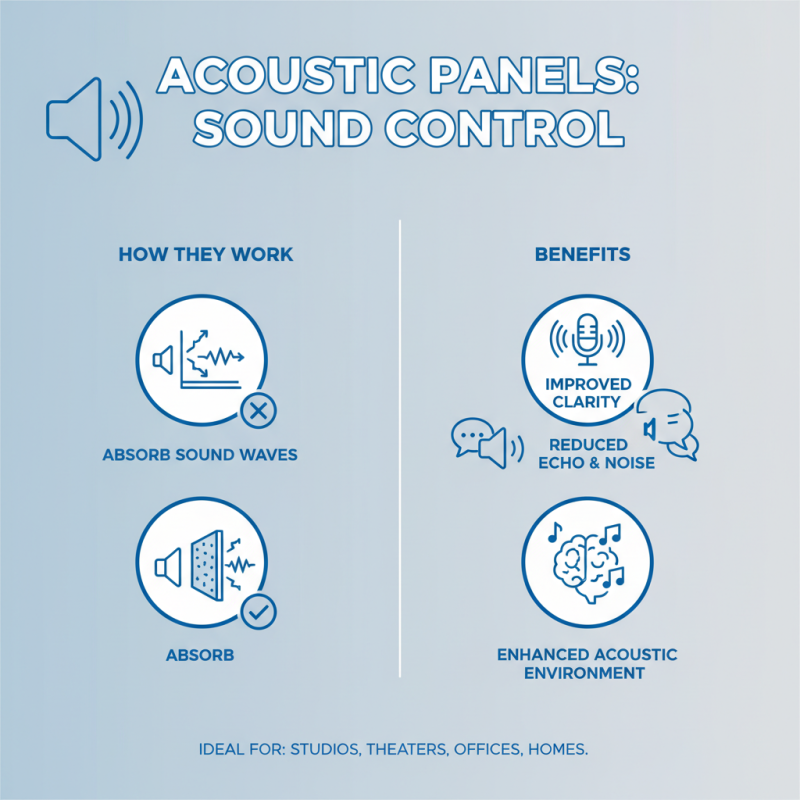 ACOUSTIC PANELS: SOUND CONTROL

HOW THEY WORK

ABSORB SOUND WAVES

ABSORB

BENEFITS

IMPROVED CLARITY

REDUCED ECHO & NOISE

ENHANCED ACOUSTIC ENVIRONMENT

IDEAL FOR: STUDIOS, THEATERS, OFFICES, HOMES.